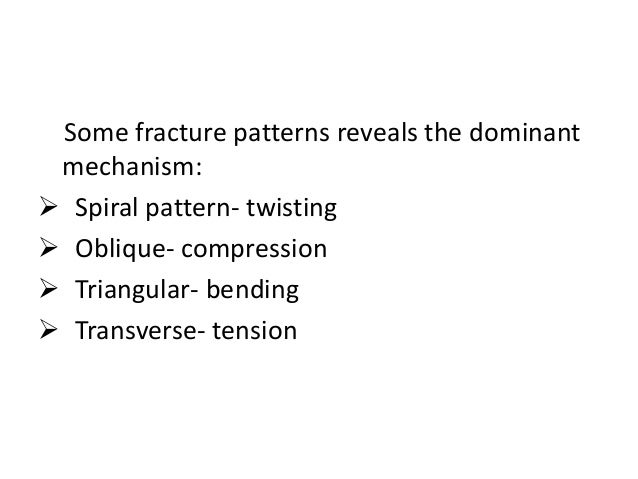 Some fracture patterns reveals the dominant mechanism:

➢ Spiral pattern- twisting
➢ Oblique- compression
➢ Triangular- bending
➢ Transverse- tension